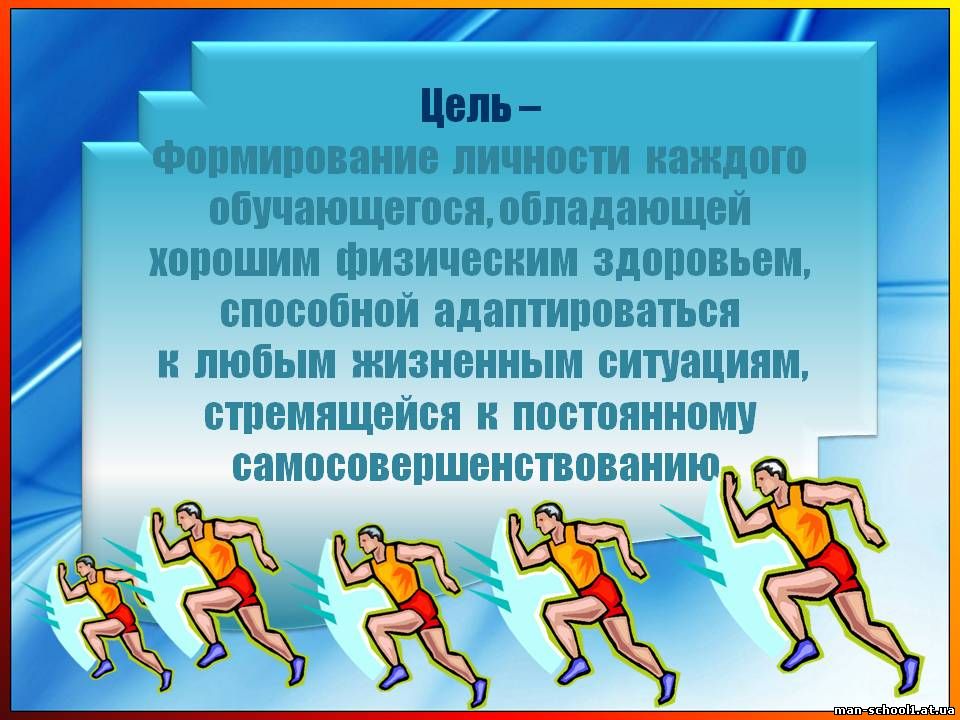 Цель –
Формирование личности каждого обучающегося, обладающей хорошим физическим здоровьем, способной адаптироваться к любым жизненным ситуациям, стремящейся к постоянному самосовершенствованию

man-school1.at.ua